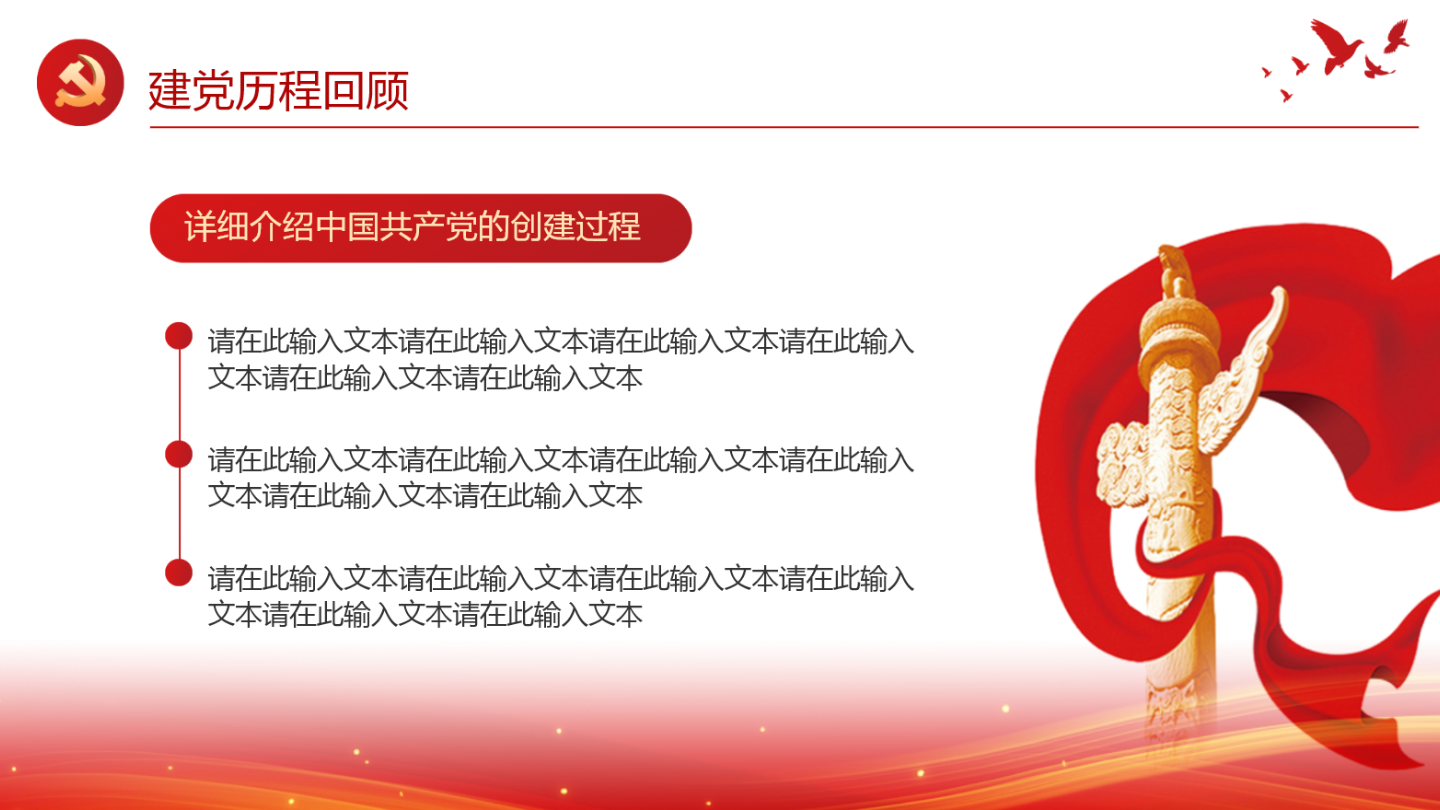 建党历程回顾

详细介绍中国共产党的创建过程

请在此输入文本请在此输入文本请在此输入文本请在此输入文本请在此输入文本请在此输入文本

请在此输入文本请在此输入文本请在此输入文本请在此输入文本请在此输入文本请在此输入文本

请在此输入文本请在此输入文本请在此输入文本请在此输入文本请在此输入文本请在此输入文本